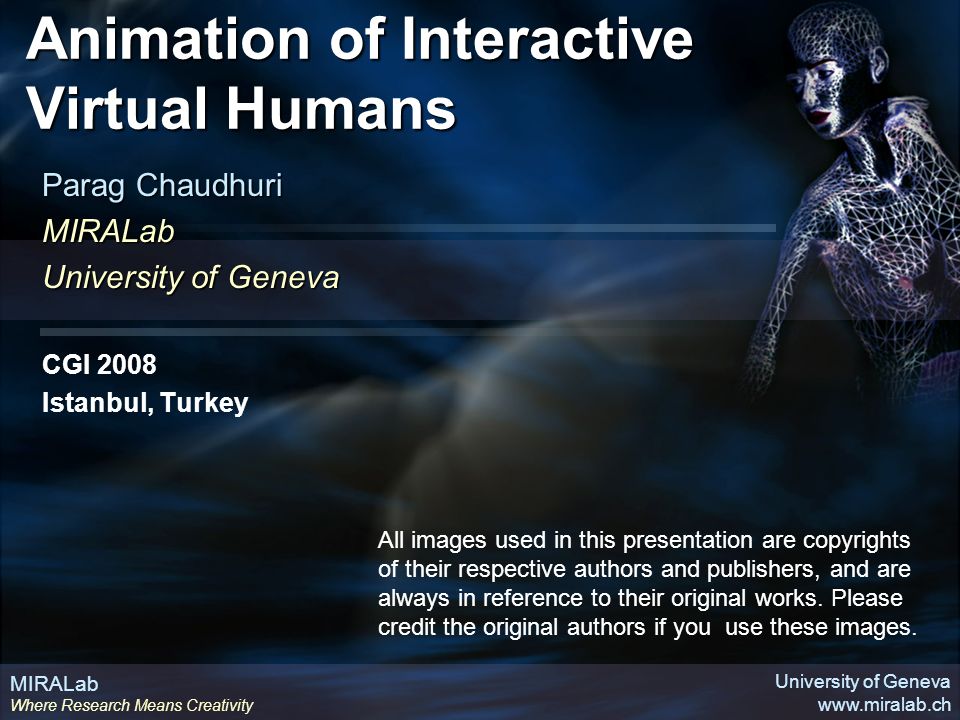 Animation of Interactive Virtual Humans

Parag Chaudhuri
MIRALab
University of Geneva

CGI 2008
Istanbul, Turkey

All images used in this presentation are copyrights of their respective authors and publishers, and are always in reference to their original works. Please credit the original authors if you use these images.

MIRALab
Where Research Means Creativity

University of Geneva
www.miralab.ch